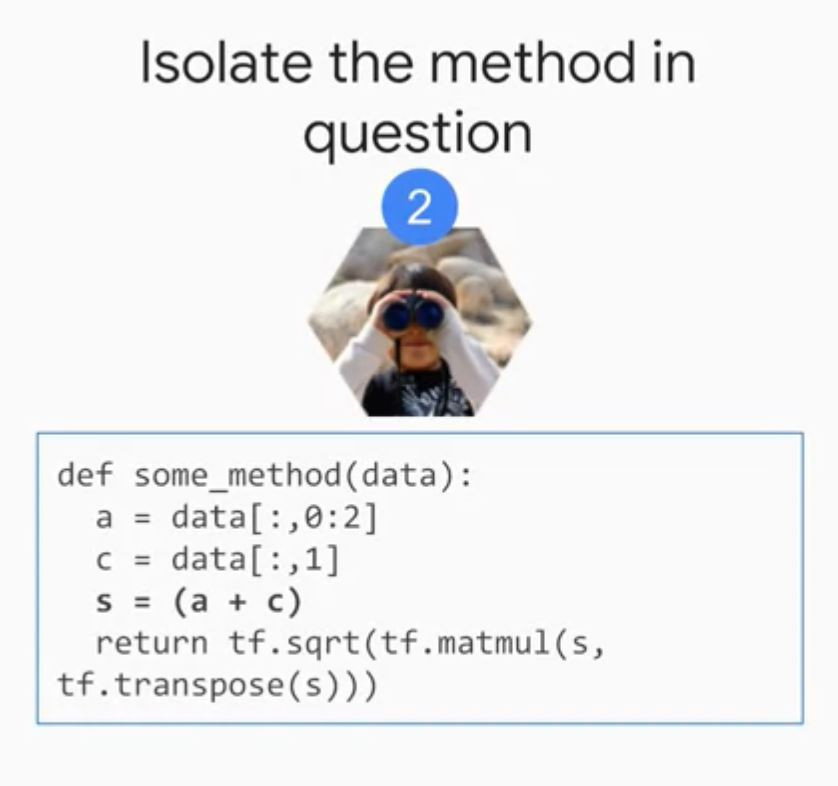 Isolate the method in question

2

def some_method(data):
  a = data[:,0:2]
  c = data[:,1]
  s = (a + c)
  return tf.sqrt(tf.matmul(s,
tf.transpose(s)))